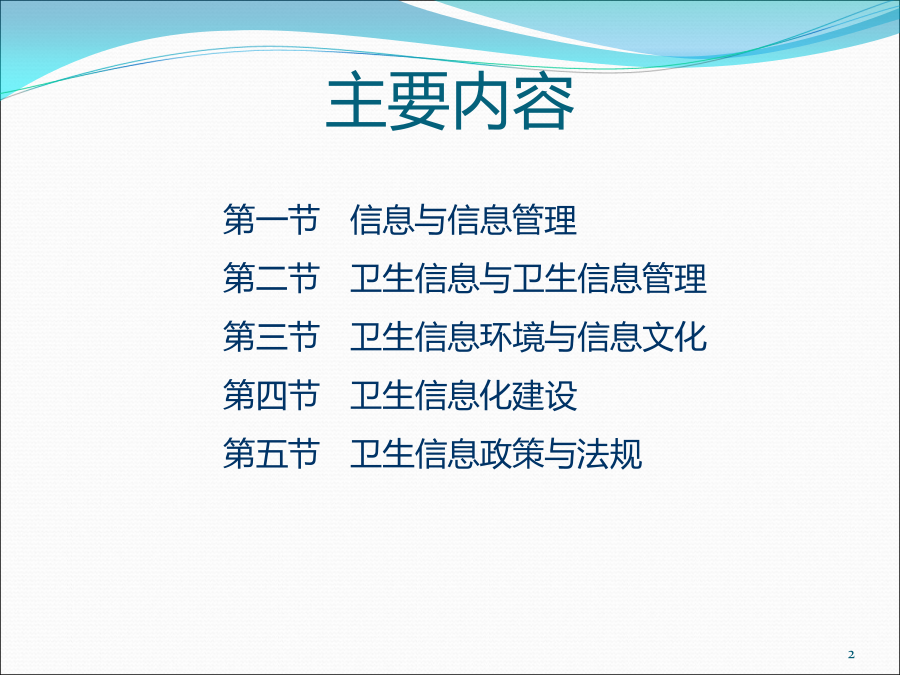 主要内容

第一节　信息与信息管理
第二节　卫生信息与卫生信息管理
第三节　卫生信息环境与信息文化
第四节　卫生信息化建设
第五节　卫生信息政策与法规

2